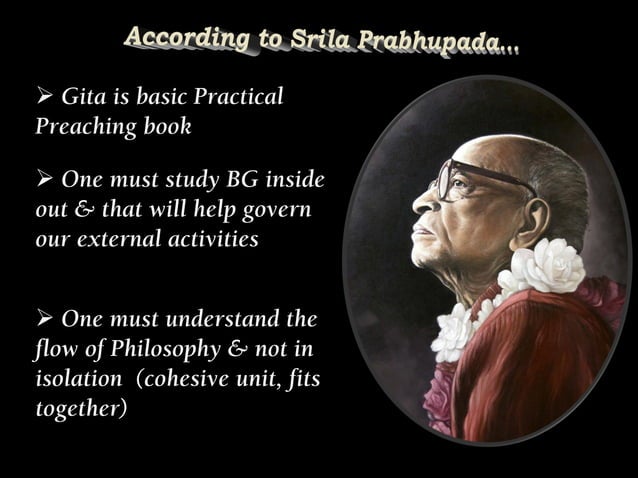 According to Srila Prabhupada...

➢ Gita is basic Practical Preaching book

➢ One must study BG inside out & that will help govern our external activities

➢ One must understand the flow of Philosophy & not in isolation (cohesive unit, fits together)